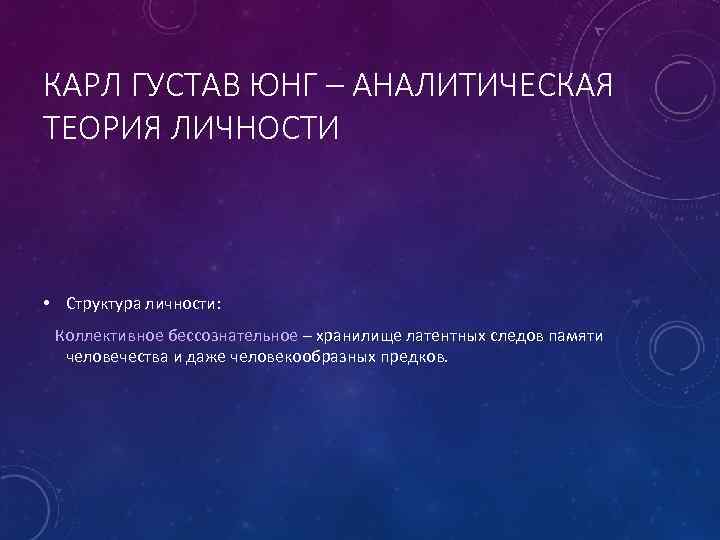 КАРЛ ГУСТАВ ЮНГ – АНАЛИТИЧЕСКАЯ ТЕОРИЯ ЛИЧНОСТИ

• Структура личности:

Коллективное бессознательное – хранилище латентных следов памяти человечества и даже человекообразных предков.